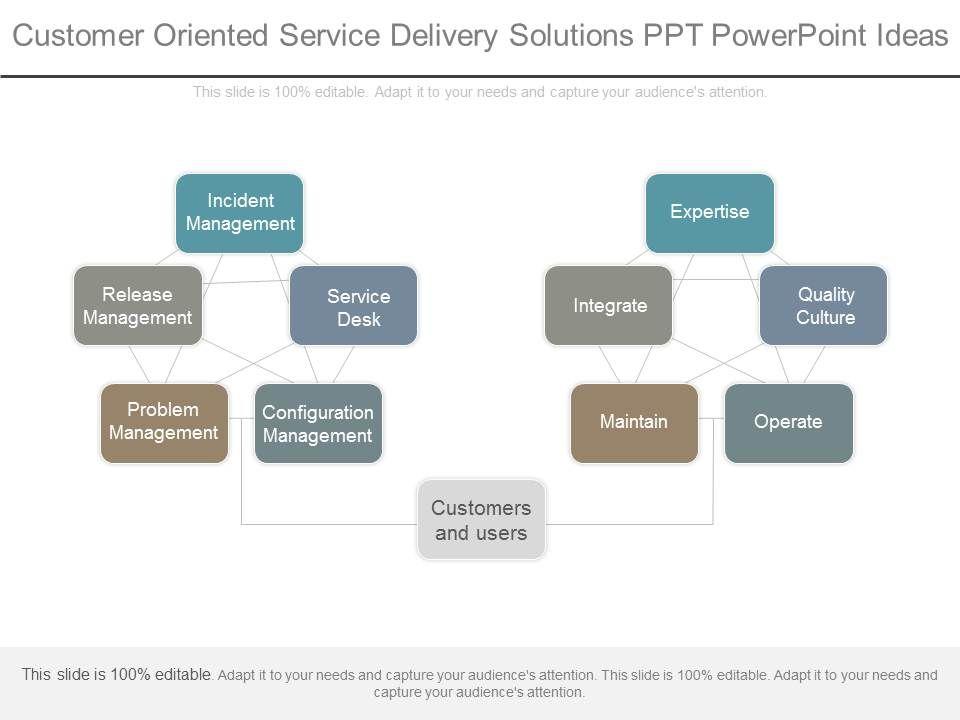 Customer Oriented Service Delivery Solutions PPT PowerPoint Ideas

This slide is 100% editable. Adapt it to your needs and capture your audience's attention.

Incident Management

Release Management

Service Desk

Problem Management

Configuration Management

Expertise

Integrate

Quality Culture

Maintain

Operate

Customers and users

This slide is 100% editable. Adapt it to your needs and capture your audience's attention. This slide is 100% editable. Adapt it to your needs and capture your audience's attention.